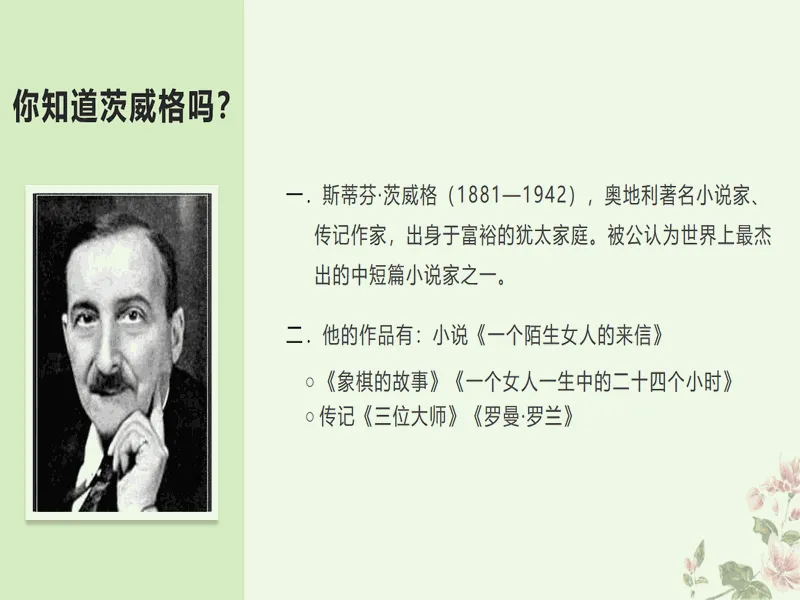 你知道茨威格吗？

一．斯蒂芬·茨威格（1881—1942），奥地利著名小说家、传记作家，出身于富裕的犹太家庭。被公认为世界上最杰出的中短篇小说家之一。

二．他的作品有：小说《一个陌生女人的来信》

○《象棋的故事》《一个女人一生中的二十四个小时》
○传记《三位大师》《罗曼·罗兰》